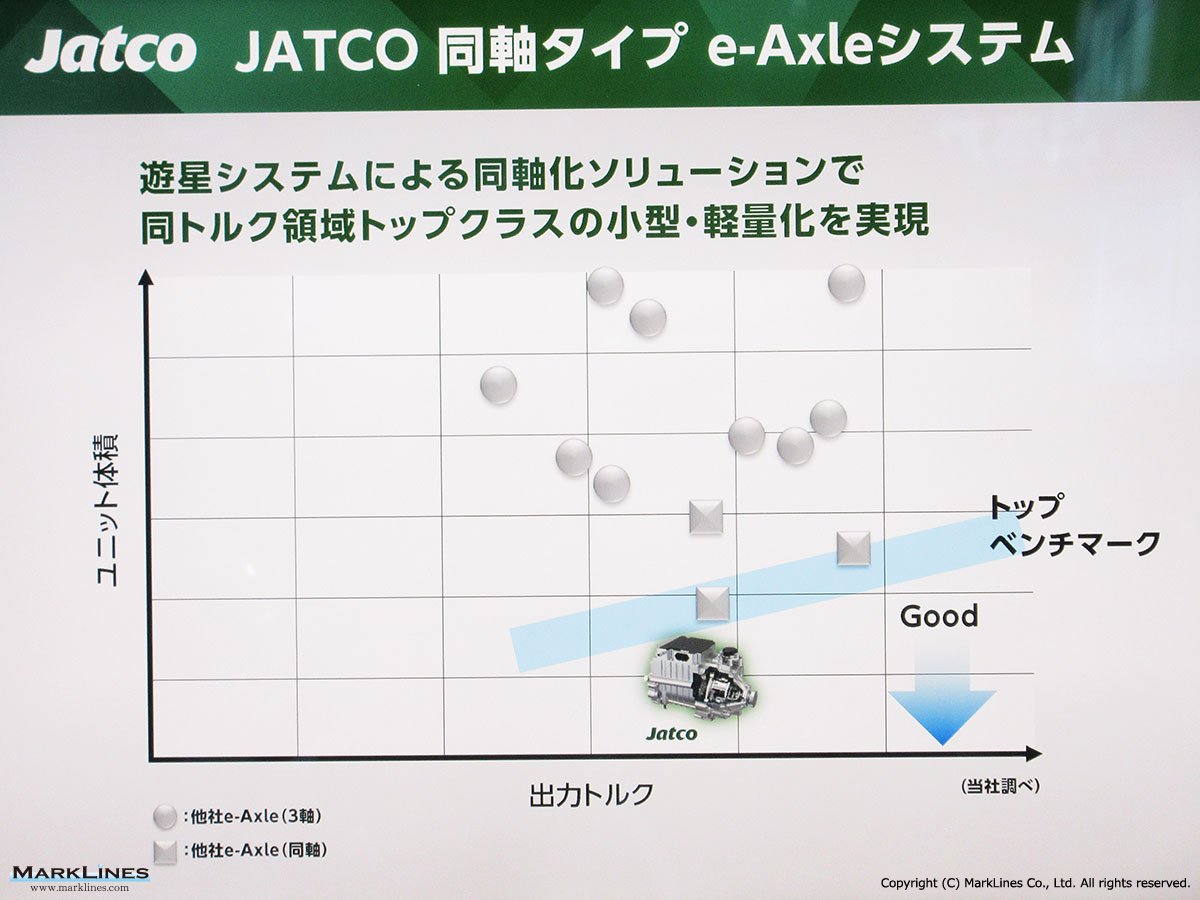 Jatco JATCO 同軸タイプ e-Axleシステム

遊星システムによる同軸化ソリューションで
同トルク領域トップクラスの小型・軽量化を実現

ユニット体積

トップ
ベンチマーク

Good

Jatco

出力トルク

(当社調べ)

:他社e-Axle(3軸)
:他社e-Axle(同軸)

MARKLINES
www.marklines.com

Copyright (C) MarkLines Co., Ltd. All rights reserved.